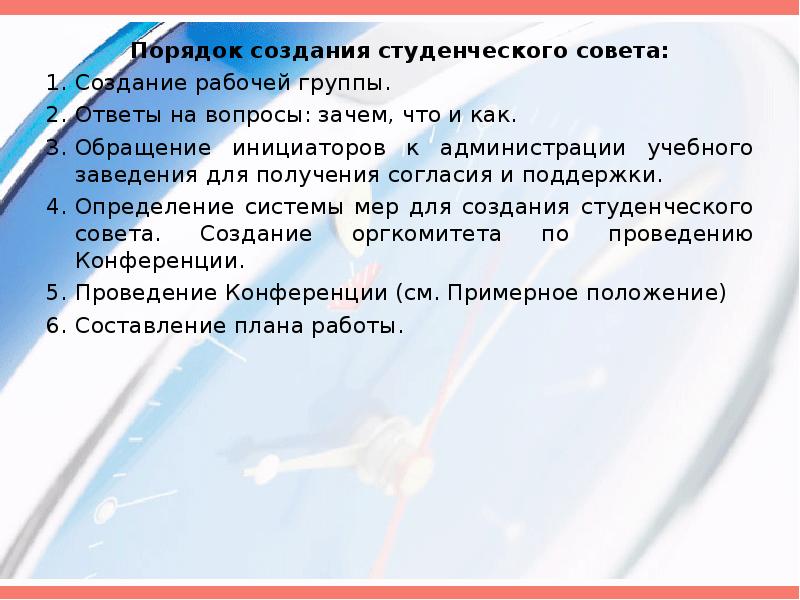 Порядок создания студенческого совета:

1. Создание рабочей группы.
2. Ответы на вопросы: зачем, что и как.
3. Обращение инициаторов к администрации учебного заведения для получения согласия и поддержки.
4. Определение системы мер для создания студенческого совета. Создание оргкомитета по проведению Конференции.
5. Проведение Конференции (см. Примерное положение)
6. Составление плана работы.